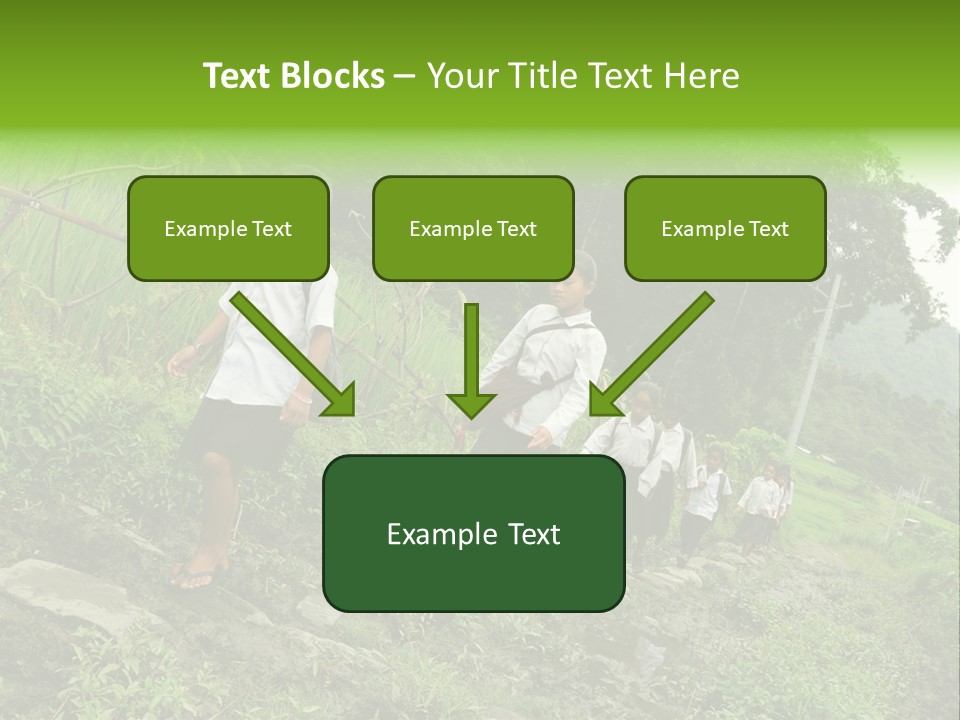 Text Blocks – Your Title Text Here

Example Text

Example Text

Example Text

Example Text